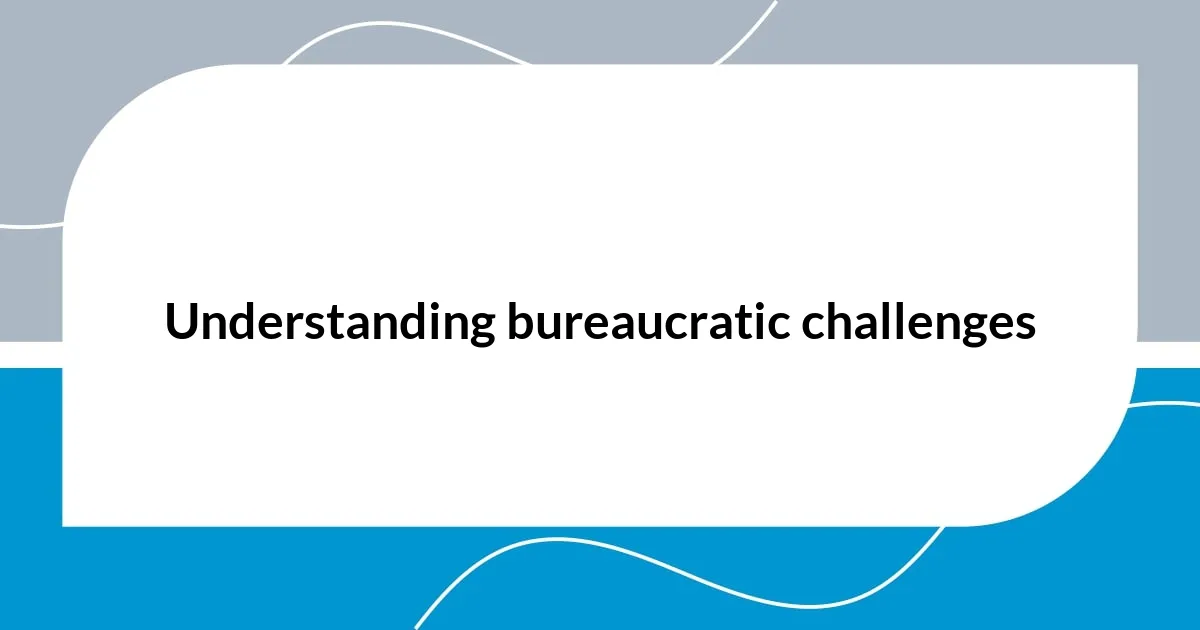 Understanding bureaucratic challenges